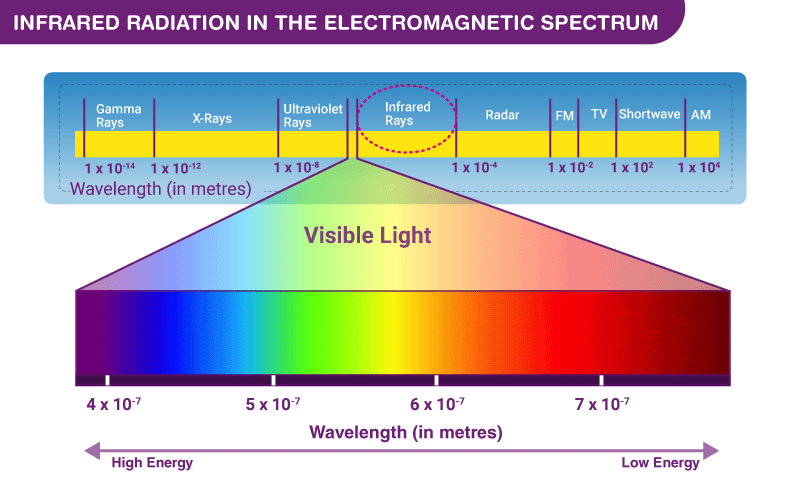 INFRARED RADIATION IN THE ELECTROMAGNETIC SPECTRUM

Gamma Rays
X-Rays
Ultraviolet Rays
Infrared Rays
Radar
FM
TV
Shortwave
AM

$1 \times 10^{-14}$
$1 \times 10^{-12}$
$1 \times 10^{-8}$
$1 \times 10^{-4}$
$1 \times 10^{-2}$
$1 \times 10^{2}$
$1 \times 10^{4}$

Wavelength (in metres)

Visible Light

$4 \times 10^{-7}$
$5 \times 10^{-7}$
$6 \times 10^{-7}$
$7 \times 10^{-7}$

Wavelength (in metres)

High Energy
Low Energy